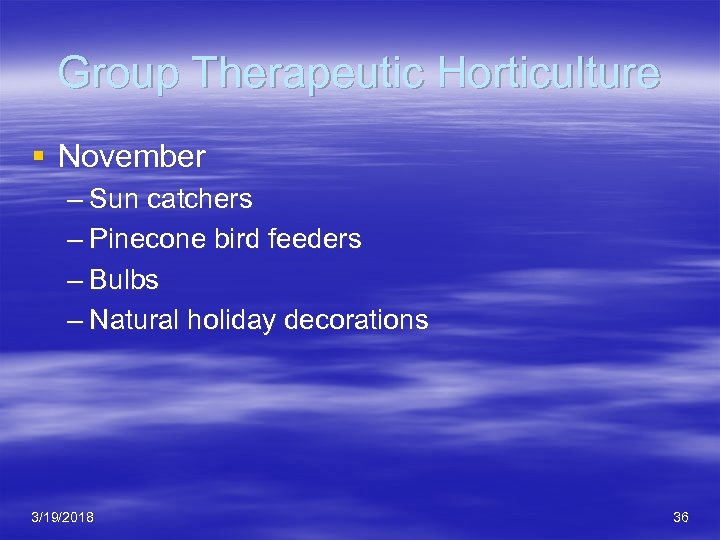 Group Therapeutic Horticulture

▪ November
– Sun catchers
– Pinecone bird feeders
– Bulbs
– Natural holiday decorations

3/19/2018

36